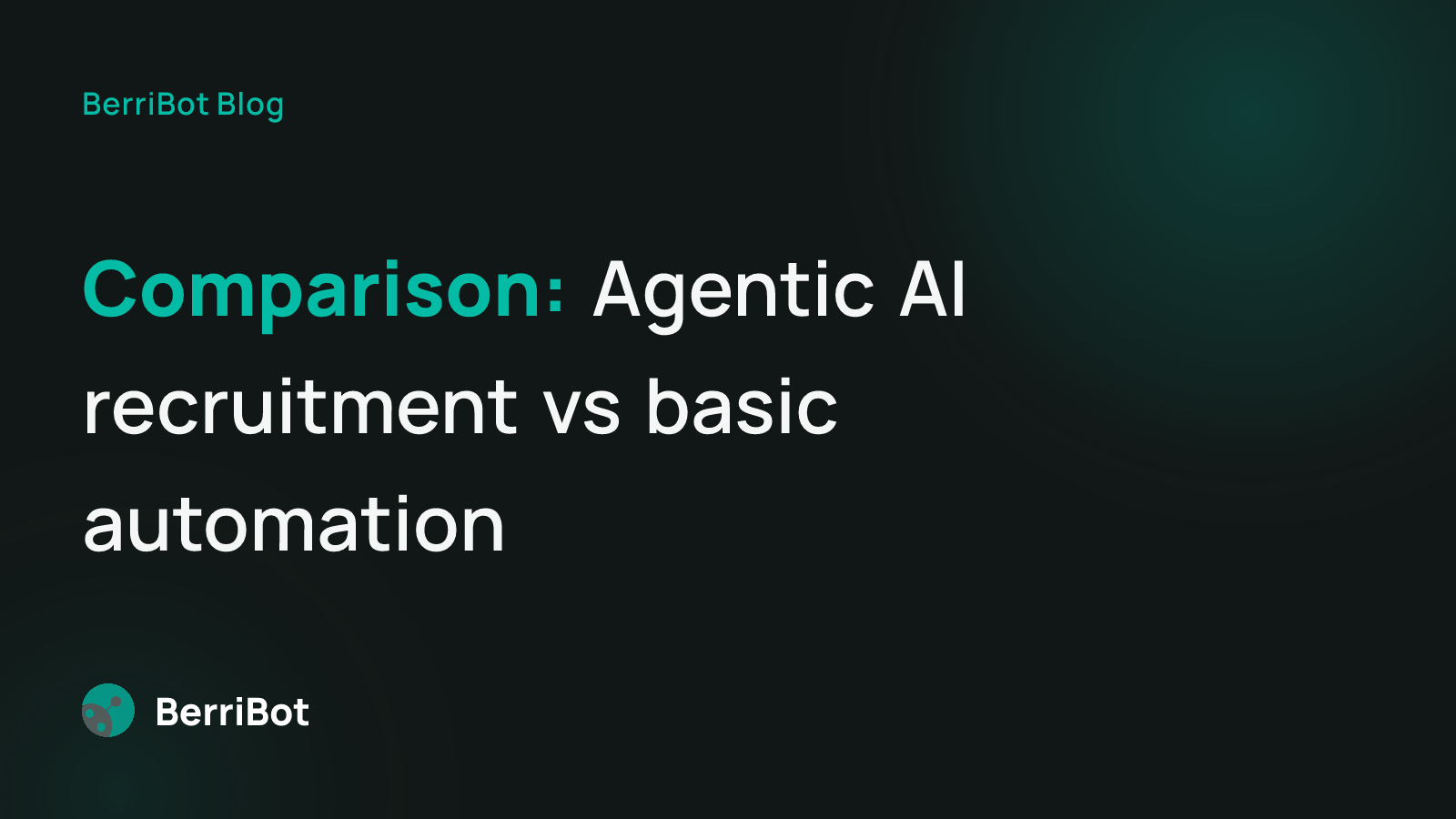 BerriBot Blog

Comparison: Agentic AI recruitment vs basic automation

BerriBot